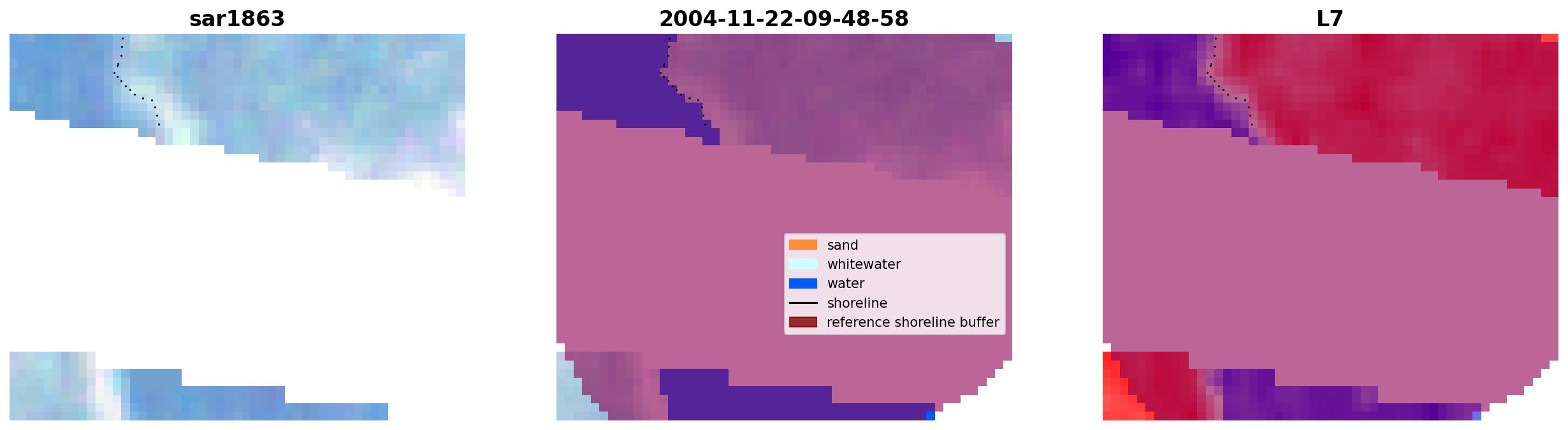 sar1863

2004-11-22-09-48-58

sand
whitewater
water
shoreline
reference shoreline buffer

L7